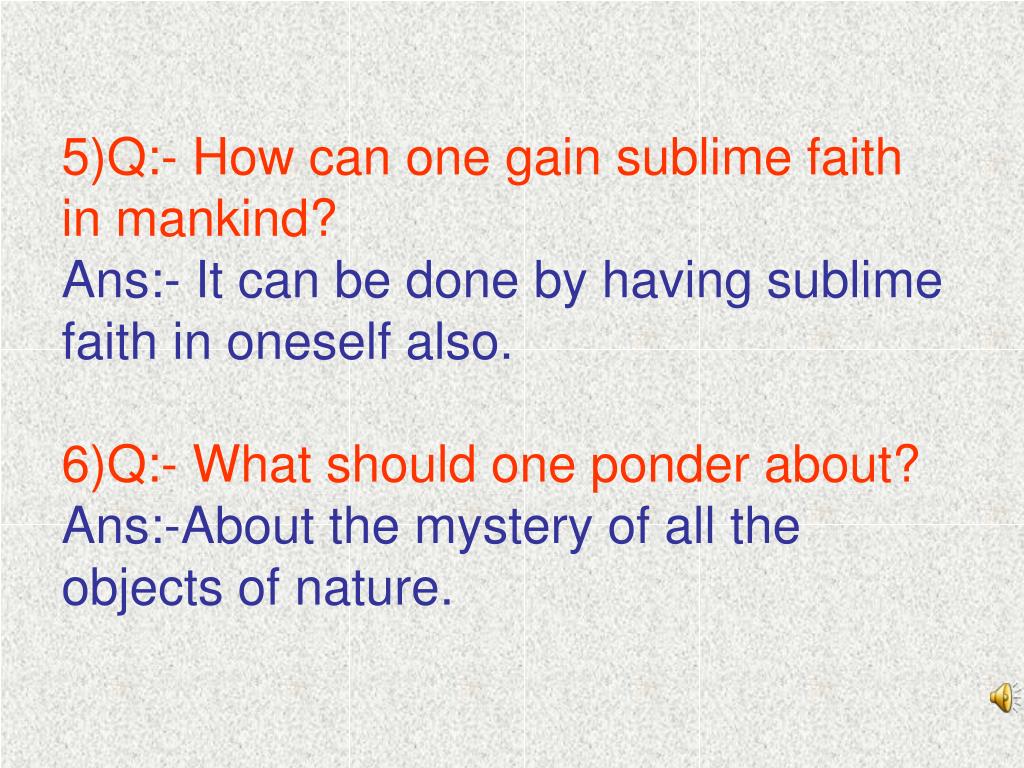 5)Q:- How can one gain sublime faith in mankind?
Ans:- It can be done by having sublime faith in oneself also.

6)Q:- What should one ponder about?
Ans:-About the mystery of all the objects of nature.